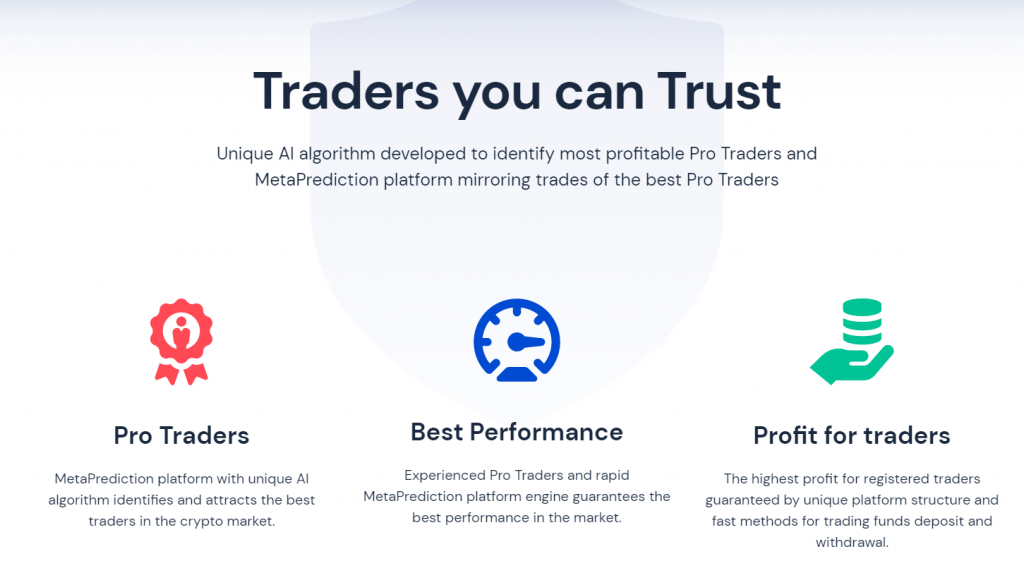 Traders you can Trust

Unique AI algorithm developed to identify most profitable Pro Traders and MetaPrediction platform mirroring trades of the best Pro Traders

Pro Traders

MetaPrediction platform with unique AI algorithm identifies and attracts the best traders in the crypto market.

Best Performance

Experienced Pro Traders and rapid MetaPrediction platform engine guarantees the best performance in the market.

Profit for traders

The highest profit for registered traders guaranteed by unique platform structure and fast methods for trading funds deposit and withdrawal.